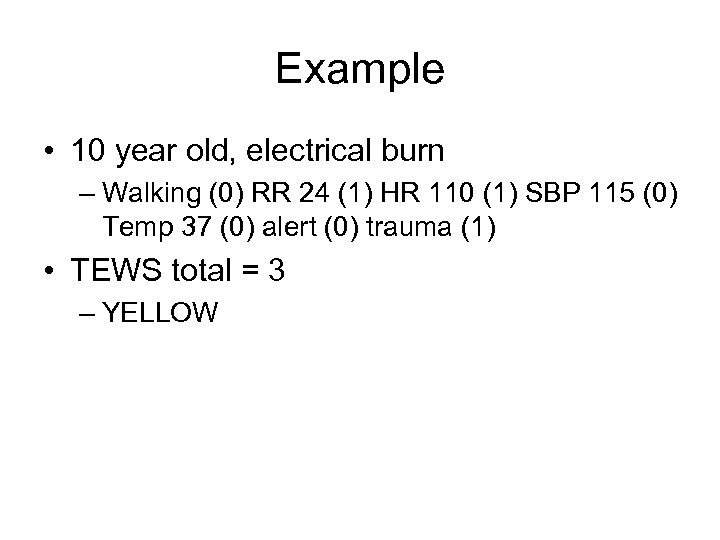 Example

• 10 year old, electrical burn

– Walking (0) RR 24 (1) HR 110 (1) SBP 115 (0) Temp 37 (0) alert (0) trauma (1)

• TEWS total = 3

– YELLOW